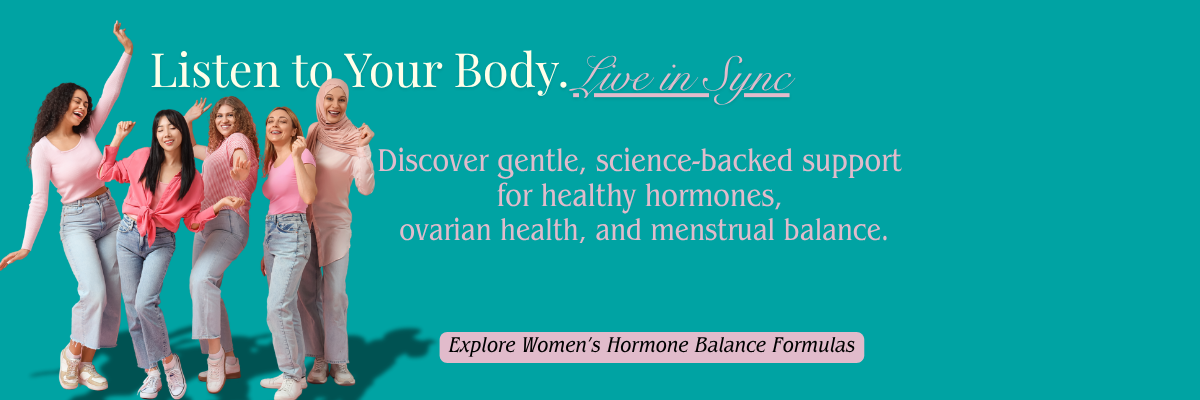 Listen to Your Body. Live in Sync

Discover gentle, science-backed support for healthy hormones, ovarian health, and menstrual balance.

Explore Women's Hormone Balance Formulas